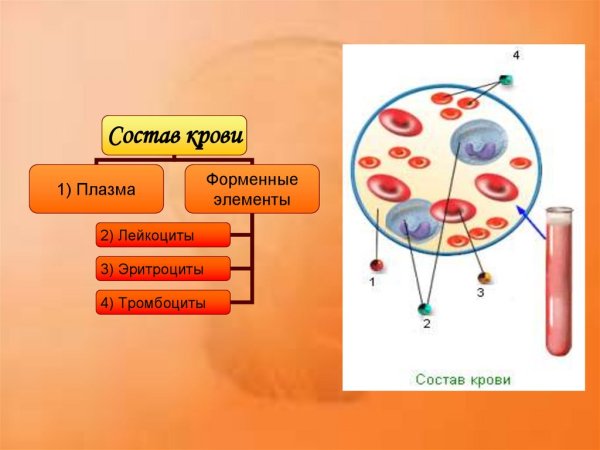 Состав крови

1) Плазма

Форменные элементы

2) Лейкоциты

3) Эритроциты

4) Тромбоциты

4

1

3

2

Состав крови